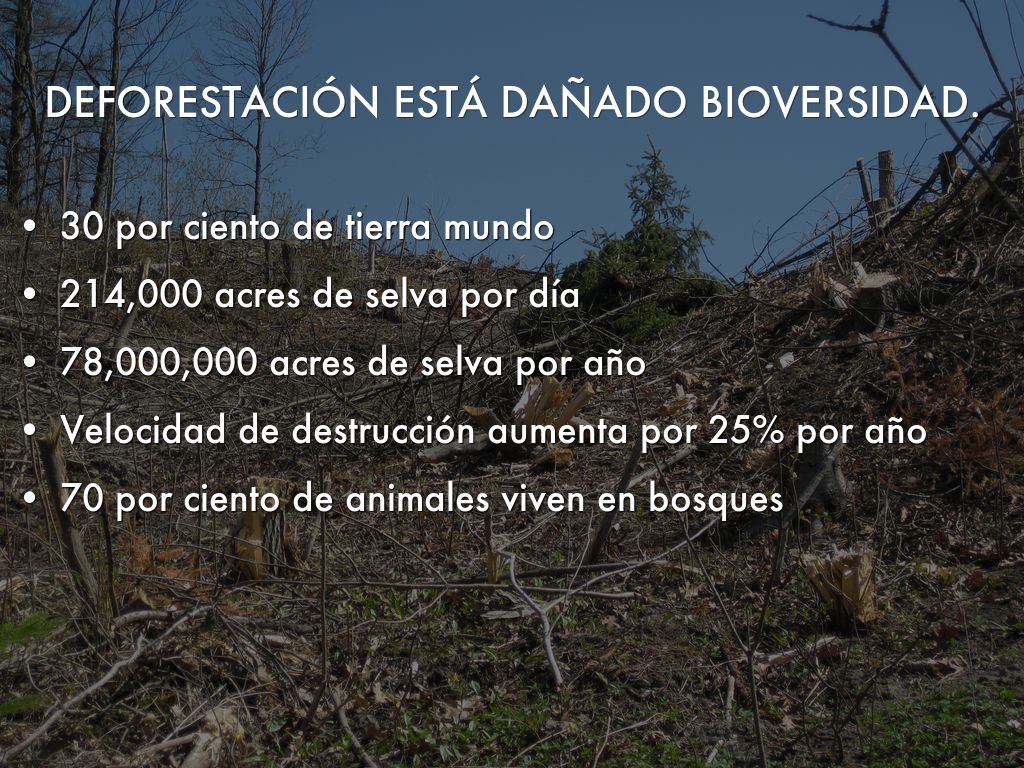 DEFORESTACIÓN ESTÁ DAÑADO BIOVERSIDAD.

• 30 por ciento de tierra mundo
• 214,000 acres de selva por día
• 78,000,000 acres de selva por año
• Velocidad de destrucción aumenta por 25% por año
• 70 por ciento de animales viven en bosques